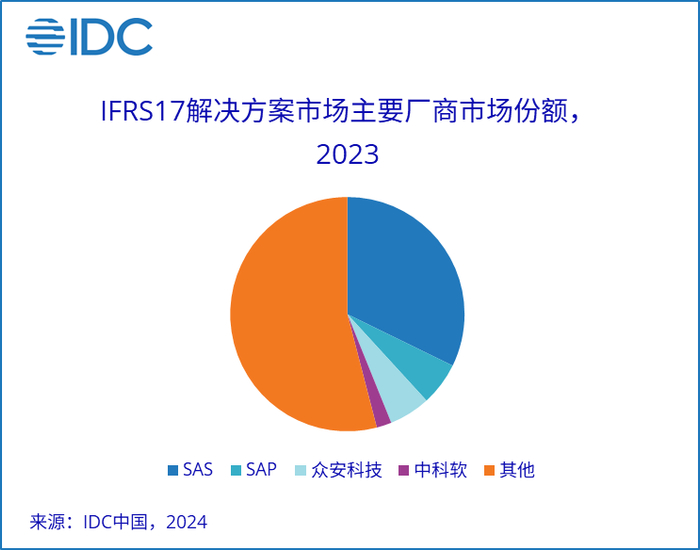 IDC

IFRS17解决方案市场主要厂商市场份额，2023

SAS SAP 众安科技 中科软 其他

来源：IDC中国，2024